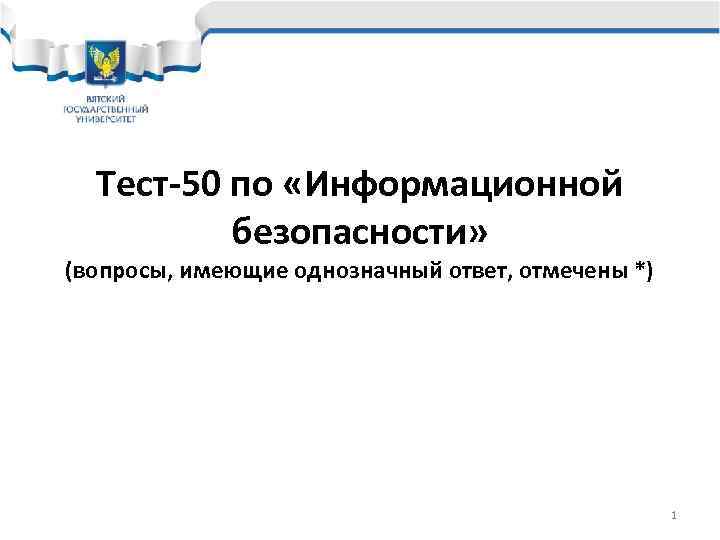 ВЯТСКИЙ ГОСУДАРСТВЕННЫЙ УНИВЕРСИТЕТ

Тест-50 по «Информационной безопасности»

(вопросы, имеющие однозначный ответ, отмечены *)

1